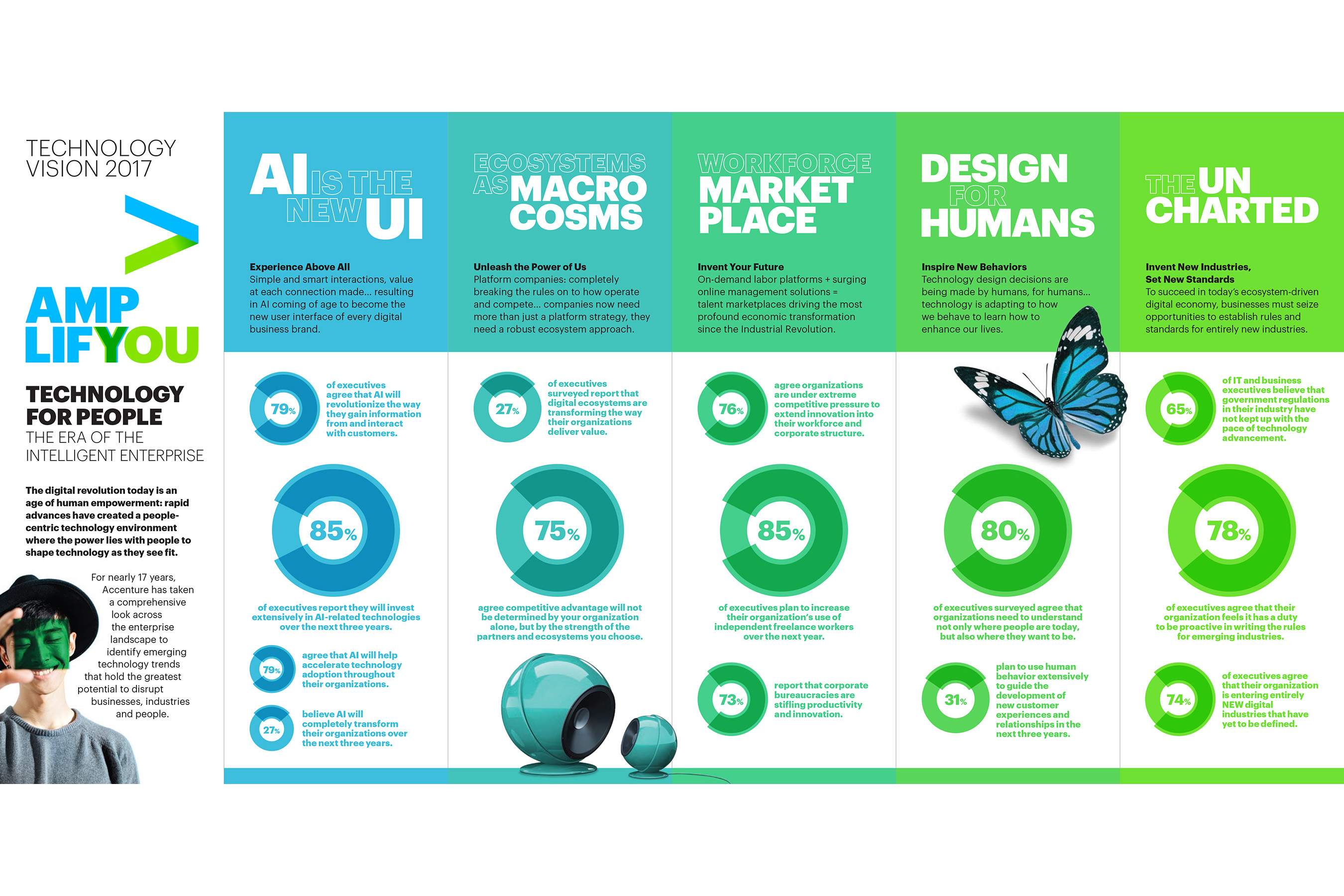 TECHNOLOGY VISION 2017

AMP LIFYOU

TECHNOLOGY FOR PEOPLE
THE ERA OF THE INTELLIGENT ENTERPRISE

The digital revolution today is an age of human empowerment: rapid advances have created a people-centric technology environment where the power lies with people to shape technology as they see fit.

For nearly 17 years, Accenture has taken a comprehensive look across the enterprise landscape to identify emerging technology trends that hold the greatest potential to disrupt businesses, industries and people.

AI IS THE NEW UI

Experience Above All
Simple and smart interactions, value at each connection made... resulting in AI coming of age to become the new user interface of every digital business brand.

79% of executives agree that AI will revolutionize the way they gain information from and interact with customers.

85% of executives report they will invest extensively in AI-related technologies over the next three years.

79% agree that AI will help accelerate technology adoption throughout their organizations.

27% believe AI will completely transform their organizations over the next three years.

ECOSYSTEMS AS MACRO COSMS

Unleash the Power of Us
Platform companies: completely breaking the rules on to how operate and compete... companies now need more than just a platform strategy, they need a robust ecosystem approach.

27% of executives surveyed report that digital ecosystems are transforming the way their organizations deliver value.

75% agree competitive advantage will not be determined by your organization alone, but by the strength of the partners and ecosystems you choose.

WORKFORCE MARKET PLACE

Invent Your Future
On-demand labor platforms + surging online management solutions = talent marketplaces driving the most profound economic transformation since the Industrial Revolution.

76% agree organizations are under extreme competitive pressure to extend innovation into their workforce and corporate structure.

85% of executives plan to increase their organization's use of independent freelance workers over the next year.

73% report that corporate bureaucracies are stifling productivity and innovation.

DESIGN FOR HUMANS

Inspire New Behaviors
Technology design decisions are being made by humans, for humans... technology is adapting to how we behave to learn how to enhance our lives.

80% of executives surveyed agree that organizations need to understand not only where people are today, but also where they want to be.

31% plan to use human behavior extensively to guide the development of new customer experiences and relationships in the next three years.

THE UN CHARTED

Invent New Industries, Set New Standards
To succeed in today's ecosystem-driven digital economy, businesses must seize opportunities to establish rules and standards for entirely new industries.

65% of IT and business executives believe that government regulations in their industry have not kept up with the pace of technology advancement.

78% of executives agree that their organization feels it has a duty to be proactive in writing the rules for emerging industries.

74% of executives agree that their organization is entering entirely NEW digital industries that have yet to be defined.